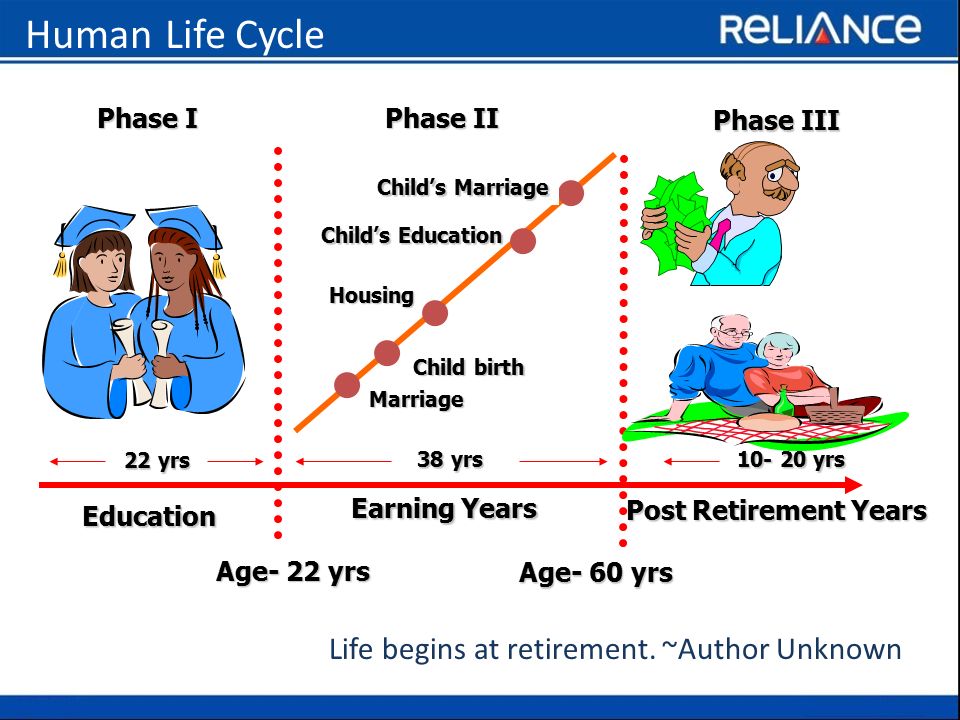 Human Life Cycle

RELIANCE

Phase I

Phase II

Phase III

Child's Marriage

Child's Education

Housing

Child birth

Marriage

22 yrs

38 yrs

10- 20 yrs

Education

Earning Years

Post Retirement Years

Age- 22 yrs

Age- 60 yrs

Life begins at retirement. ~Author Unknown